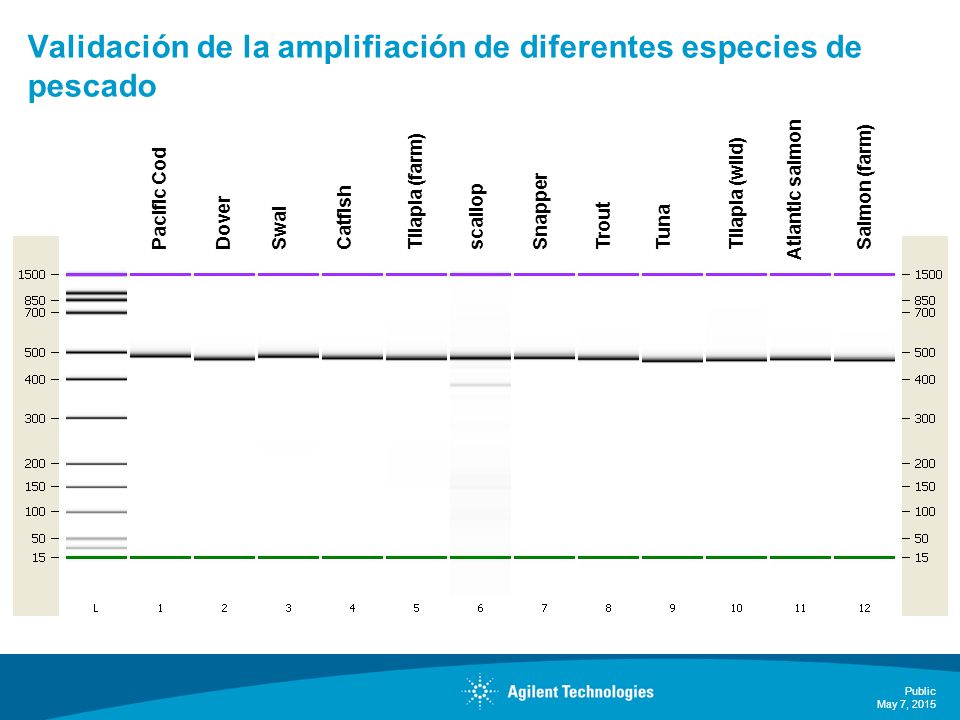 Validación de la amplifiación de diferentes especies de pescado

Pacific Cod
Dover
Swai
Catfish
Tilapia (farm)
scallop
Snapper
Trout
Tuna
Tilapia (wild)
Atlantic salmon
Salmon (farm)

1500
850
700
500
400
300
200
150
100
50
15

1500
850
700
500
400
300
200
150
100
50
15

L 1 2 3 4 5 6 7 8 9 10 11 12

Agilent Technologies

Public
May 7, 2015